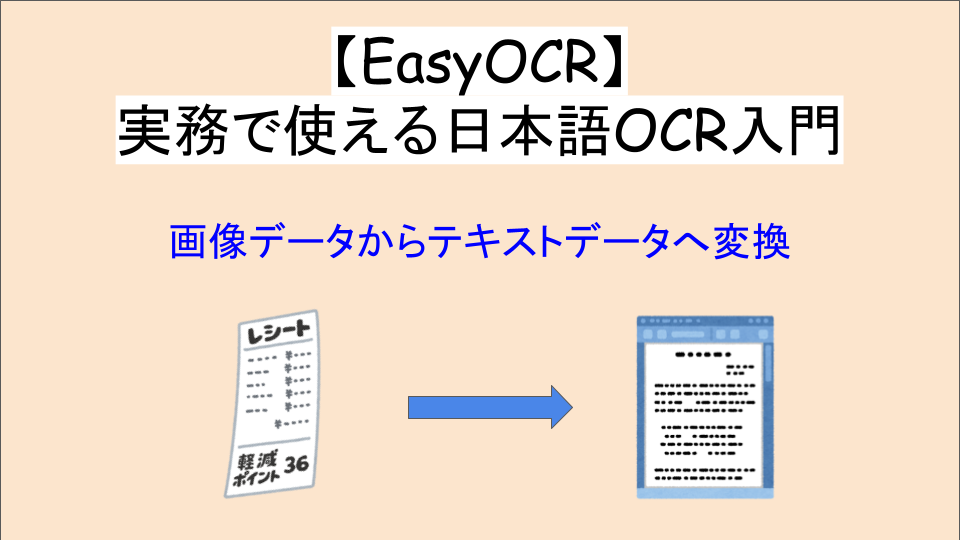 【EasyOCR】
実務で使える日本語OCR入門

画像データからテキストデータへ変換

レシート

軽減ポイント 36